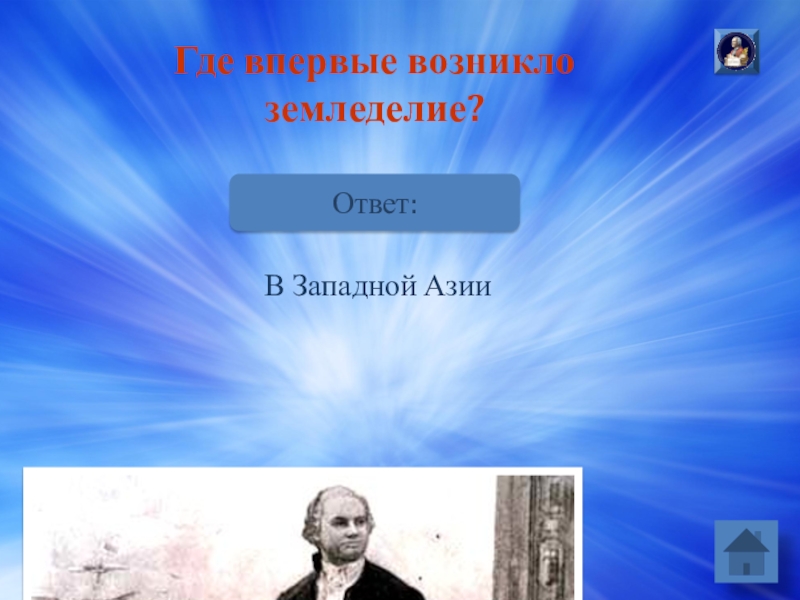 Где впервые возникло земледелие?

Ответ:

В Западной Азии